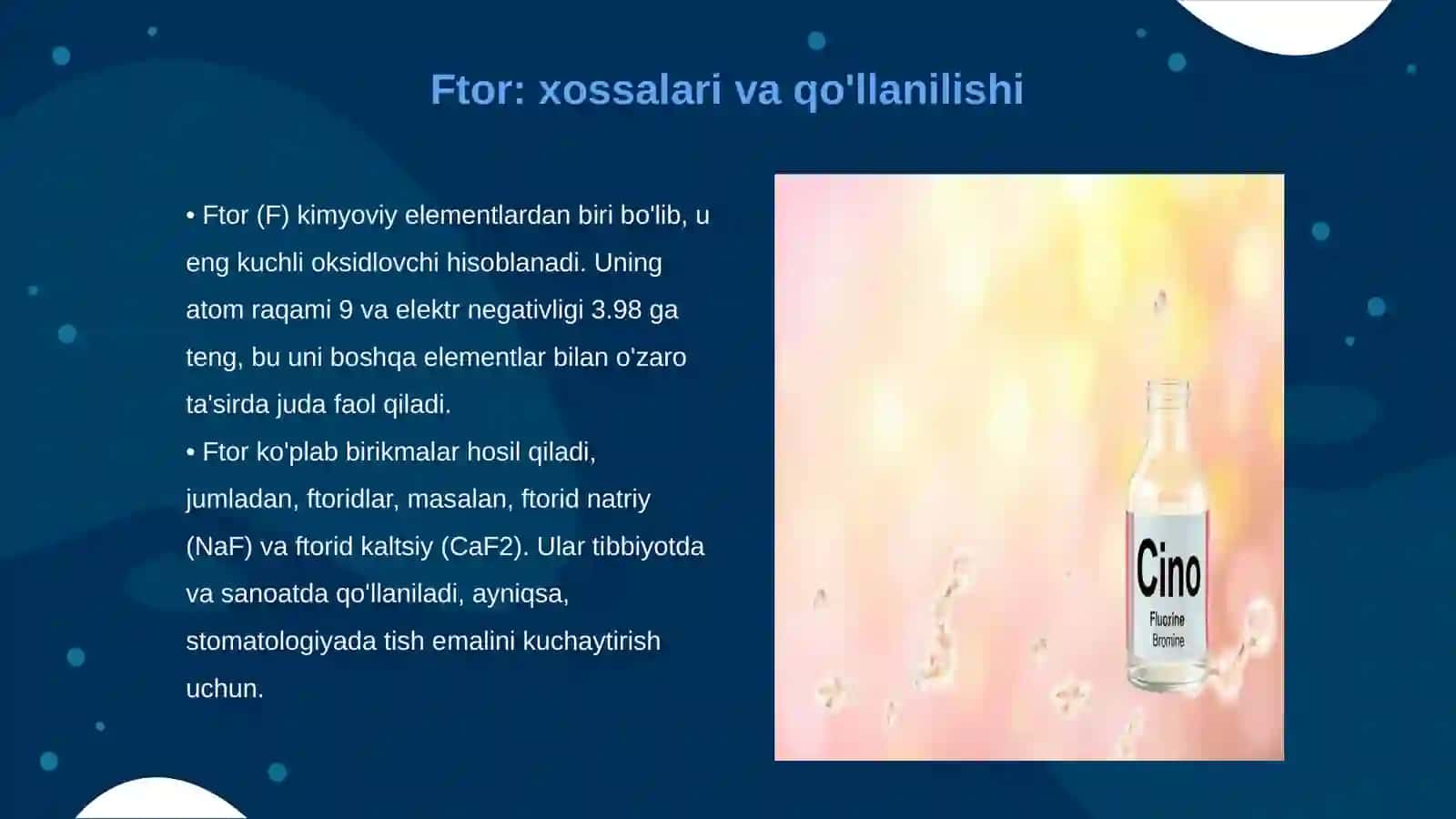 Ftor: xossalari va qo'llanilishi

• Ftor (F) kimyoviy elementlardan biri bo'lib, u eng kuchli oksidlovchi hisoblanadi. Uning atom raqami 9 va elektr negativligi 3.98 ga teng, bu uni boshqa elementlar bilan o'zaro ta'sirda juda faol qiladi.
• Ftor ko'plab birikmalar hosil qiladi, jumladan, ftoridlar, masalan, ftorid natriy (NaF) va ftorid kaltsiy (CaF2). Ular tibbiyotda va sanoatda qo'llaniladi, ayniqsa, stomatologiyada tish emalini kuchaytirish uchun.

Cino
Fluorine
Bromine